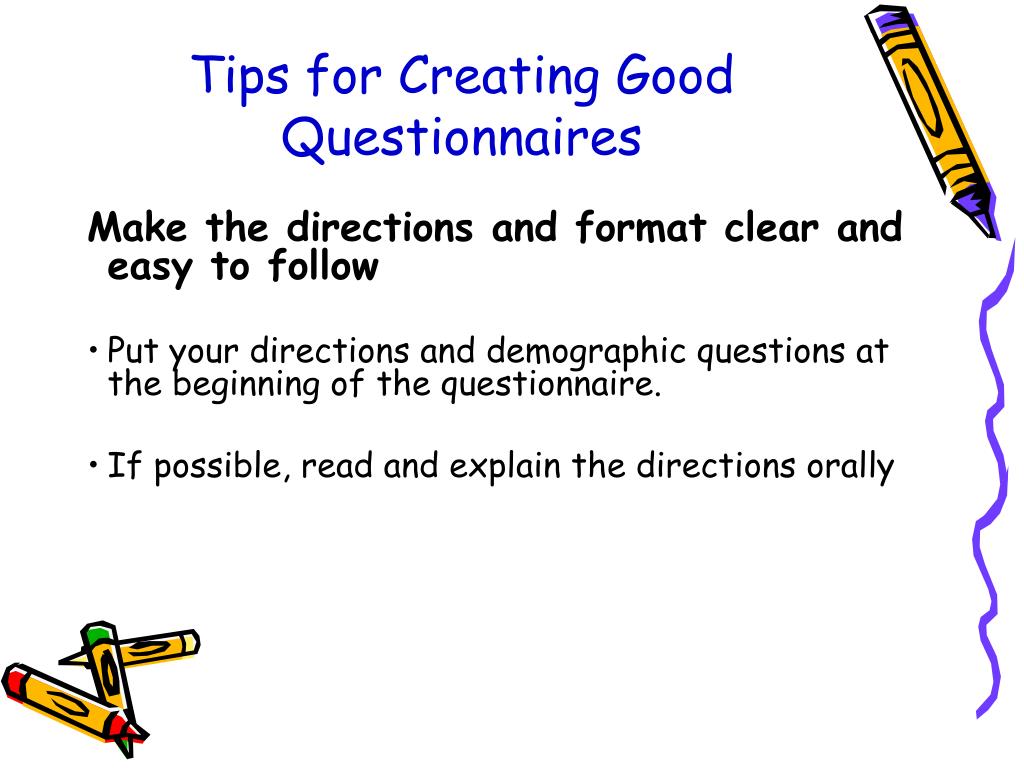 Tips for Creating Good Questionnaires

Make the directions and format clear and easy to follow

• Put your directions and demographic questions at the beginning of the questionnaire.

• If possible, read and explain the directions orally